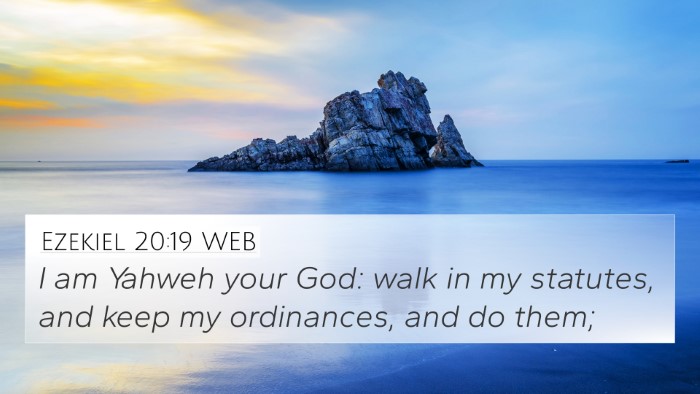 Ezekiel 20:19 WEB
I am Yahweh your God: walk in my statutes, and keep my ordinances, and do them;